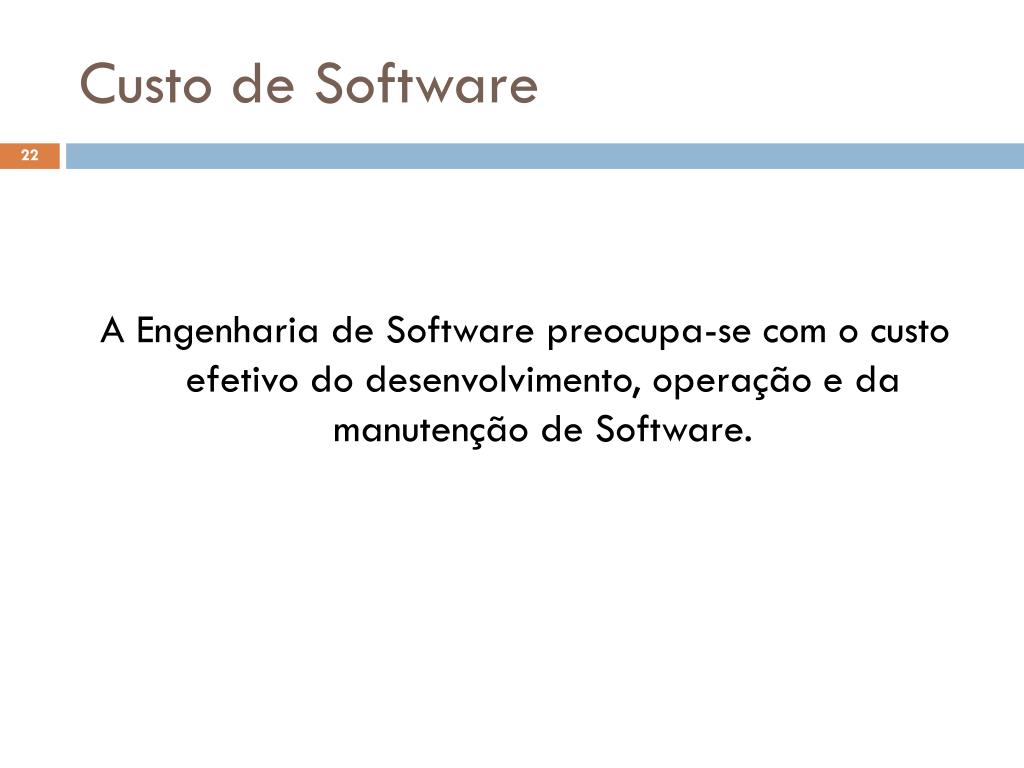 Custo de Software

22

A Engenharia de Software preocupa-se com o custo efetivo do desenvolvimento, operação e da manutenção de Software.